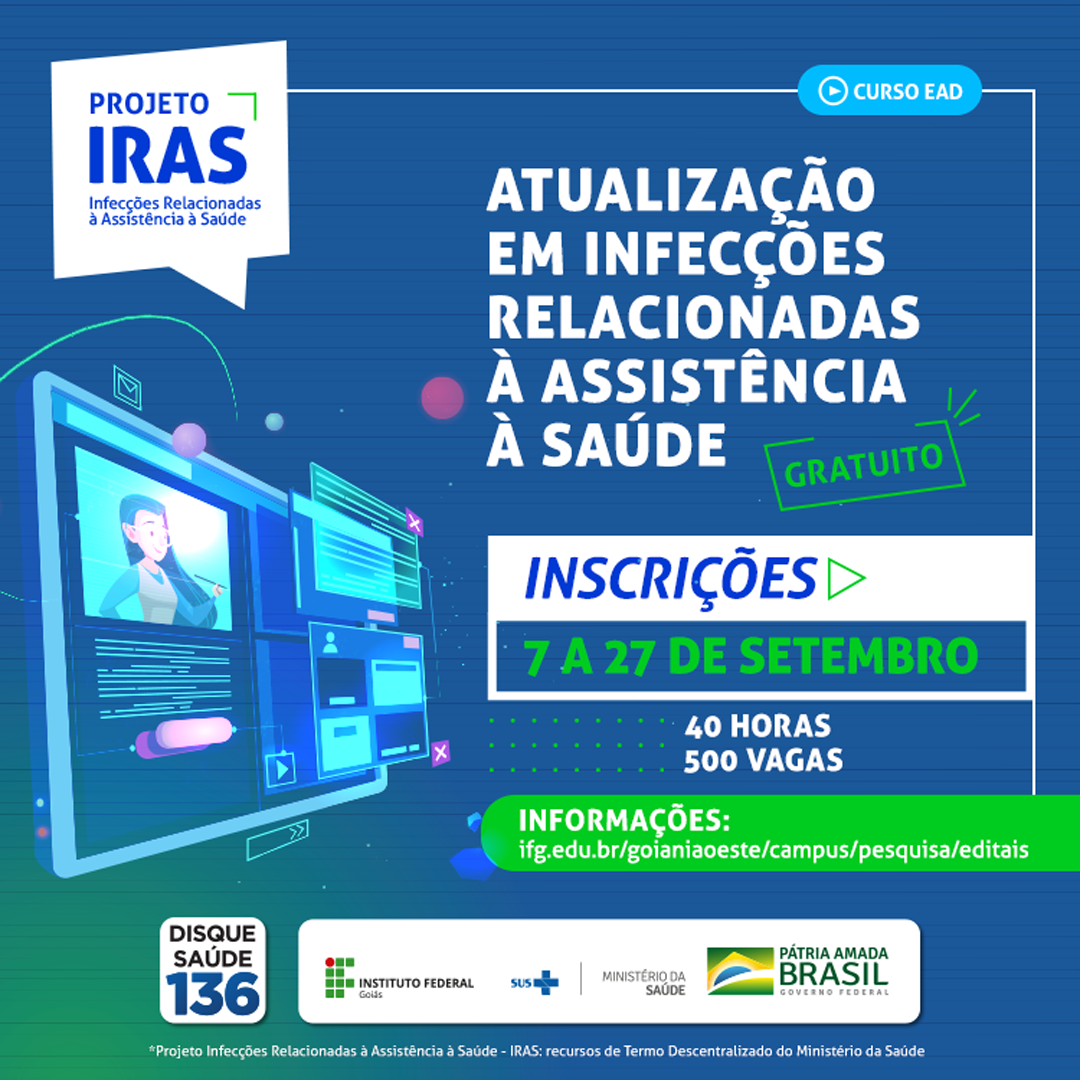 PROJETO
IRAS
Infecções Relacionadas à Assistência à Saúde

CURSO EAD

ATUALIZAÇÃO EM INFECÇÕES RELACIONADAS À ASSISTÊNCIA À SAÚDE

GRATUITO

INSCRIÇÕES
7 A 27 DE SETEMBRO

40 HORAS
500 VAGAS

INFORMAÇÕES:
ifg.edu.br/goianiaoeste/campus/pesquisa/editais

DISQUE SAÚDE 136

INSTITUTO FEDERAL Goiás

SUS

MINISTÉRIO DA SAÚDE

PÁTRIA AMADA BRASIL GOVERNO FEDERAL

*Projeto Infecções Relacionadas à Assistência à Saúde - IRAS: recursos de Termo Descentralizado do Ministério da Saúde